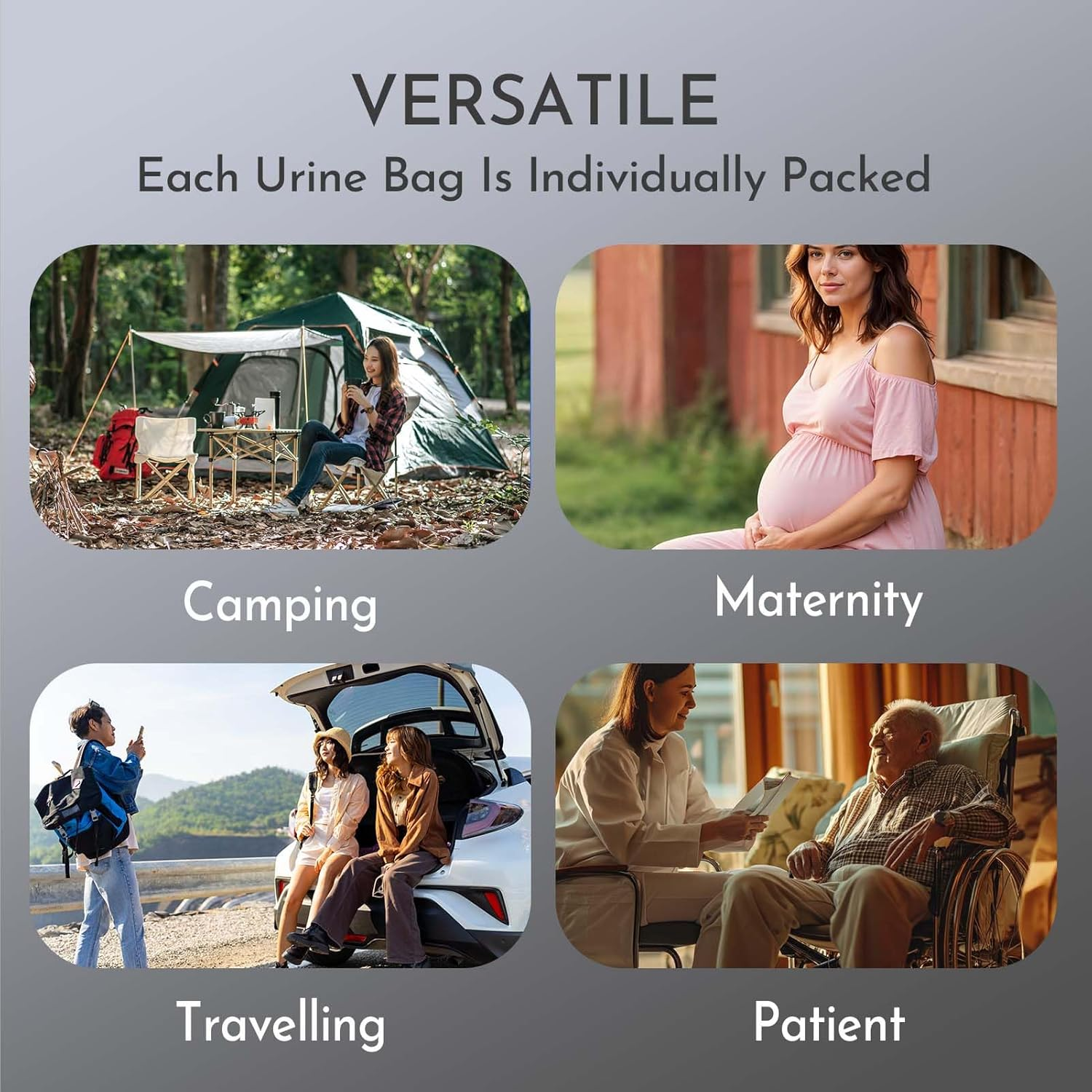 VERSATILE
Each Urine Bag Is Individually Packed

Camping

Maternity

Travelling

Patient